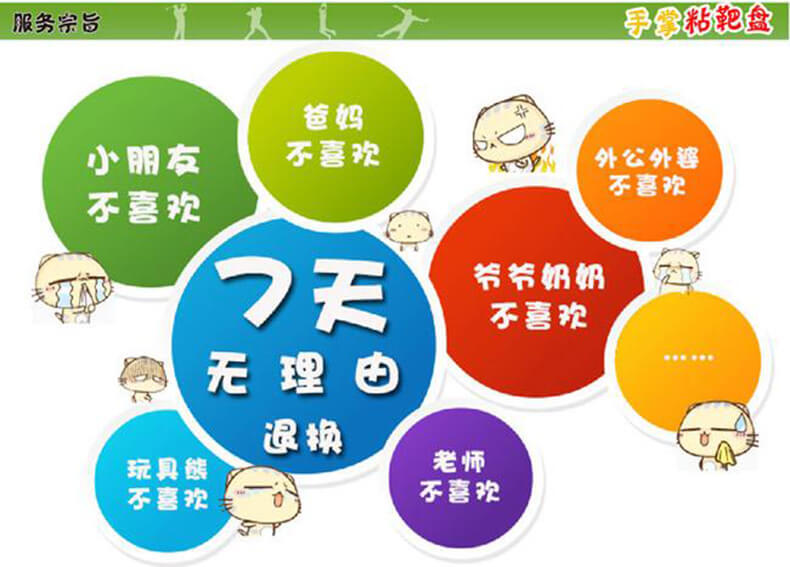 服务宗旨

手掌粘靶盘

小朋友
不喜欢

爸妈
不喜欢

外公外婆
不喜欢

7天
无理由
退换

爷爷奶奶
不喜欢

……

玩具熊
不喜欢

老师
不喜欢